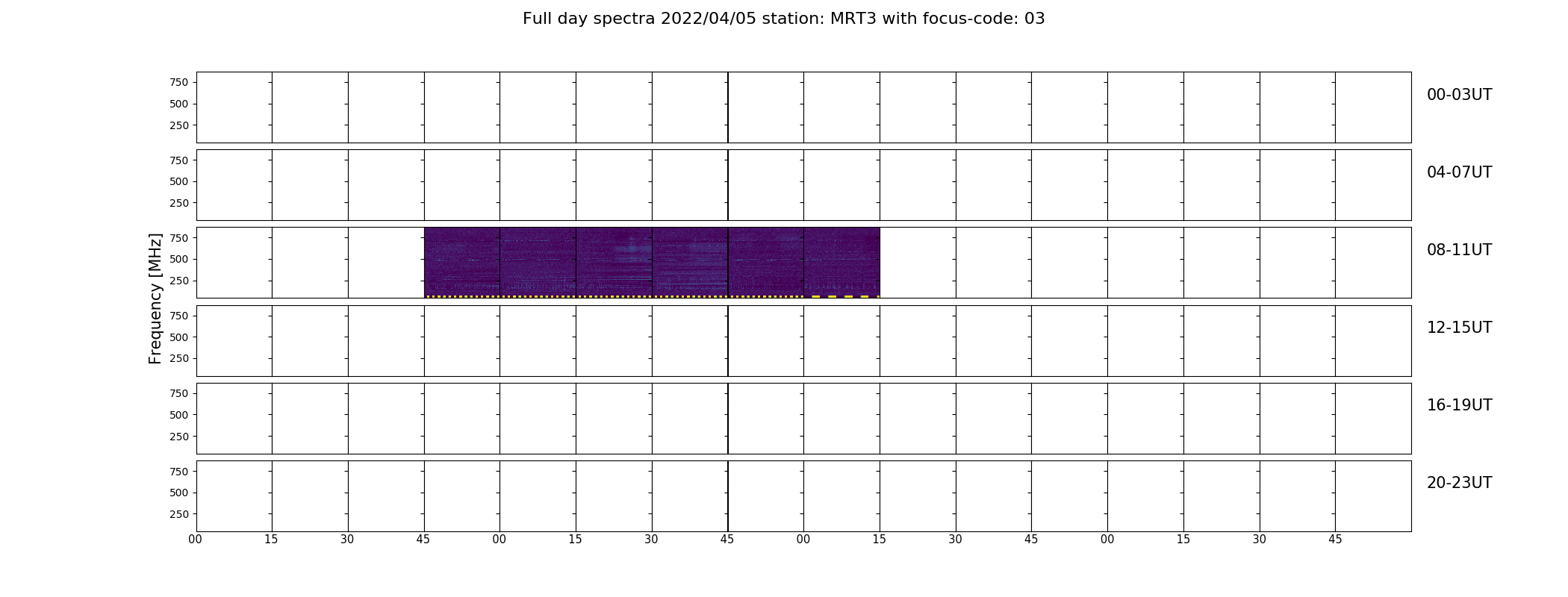 Full day spectra 2022/04/05 station: MRT3 with focus-code: 03

Frequency [MHz]

750
500
250
00-03UT

750
500
250
04-07UT

750
500
250
08-11UT

750
500
250
12-15UT

750
500
250
16-19UT

750
500
250
20-23UT

00 15 30 45 00 15 30 45 00 15 30 45 00 15 30 45